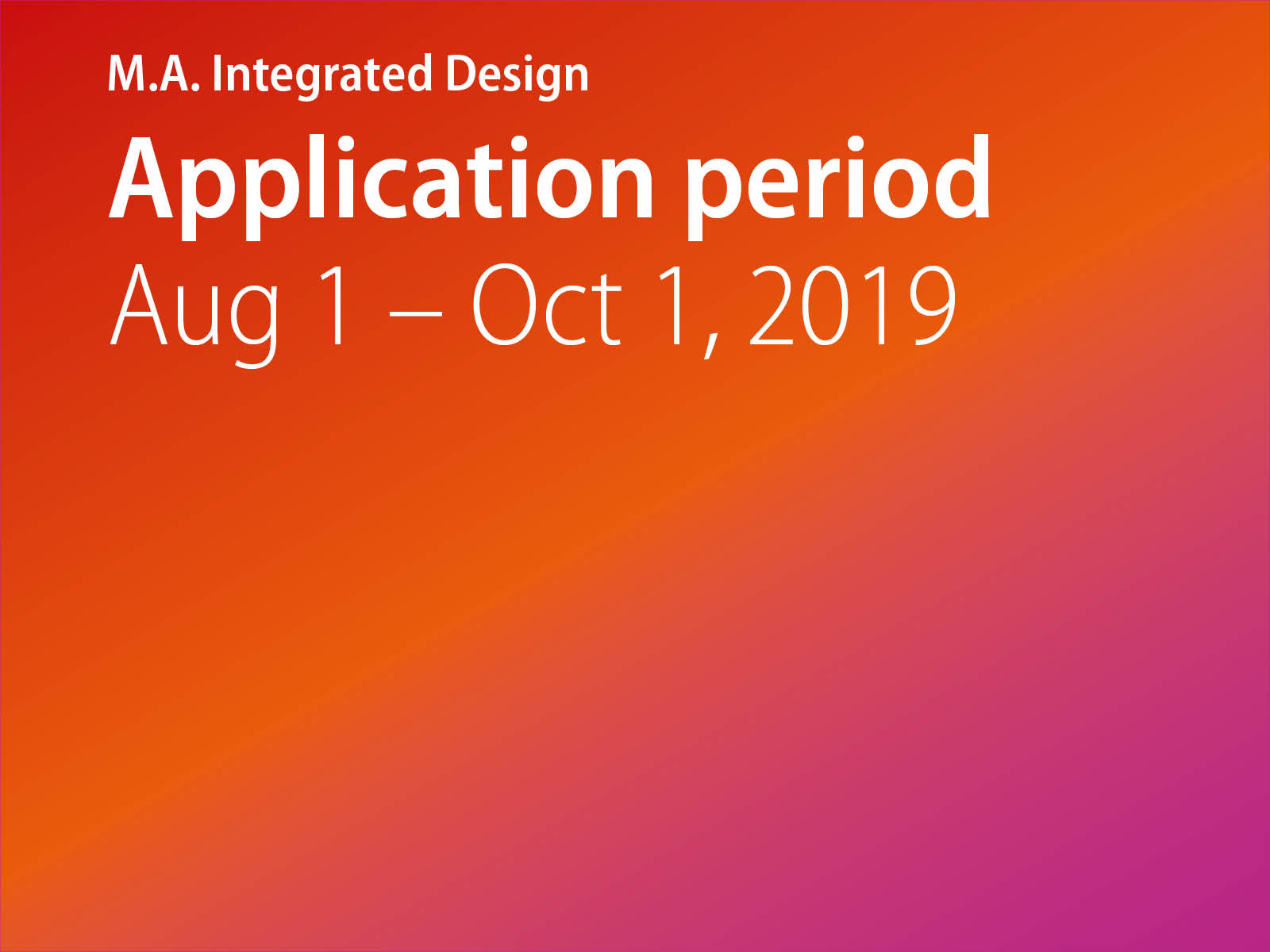 M.A. Integrated Design
Application period
Aug 1 – Oct 1, 2019